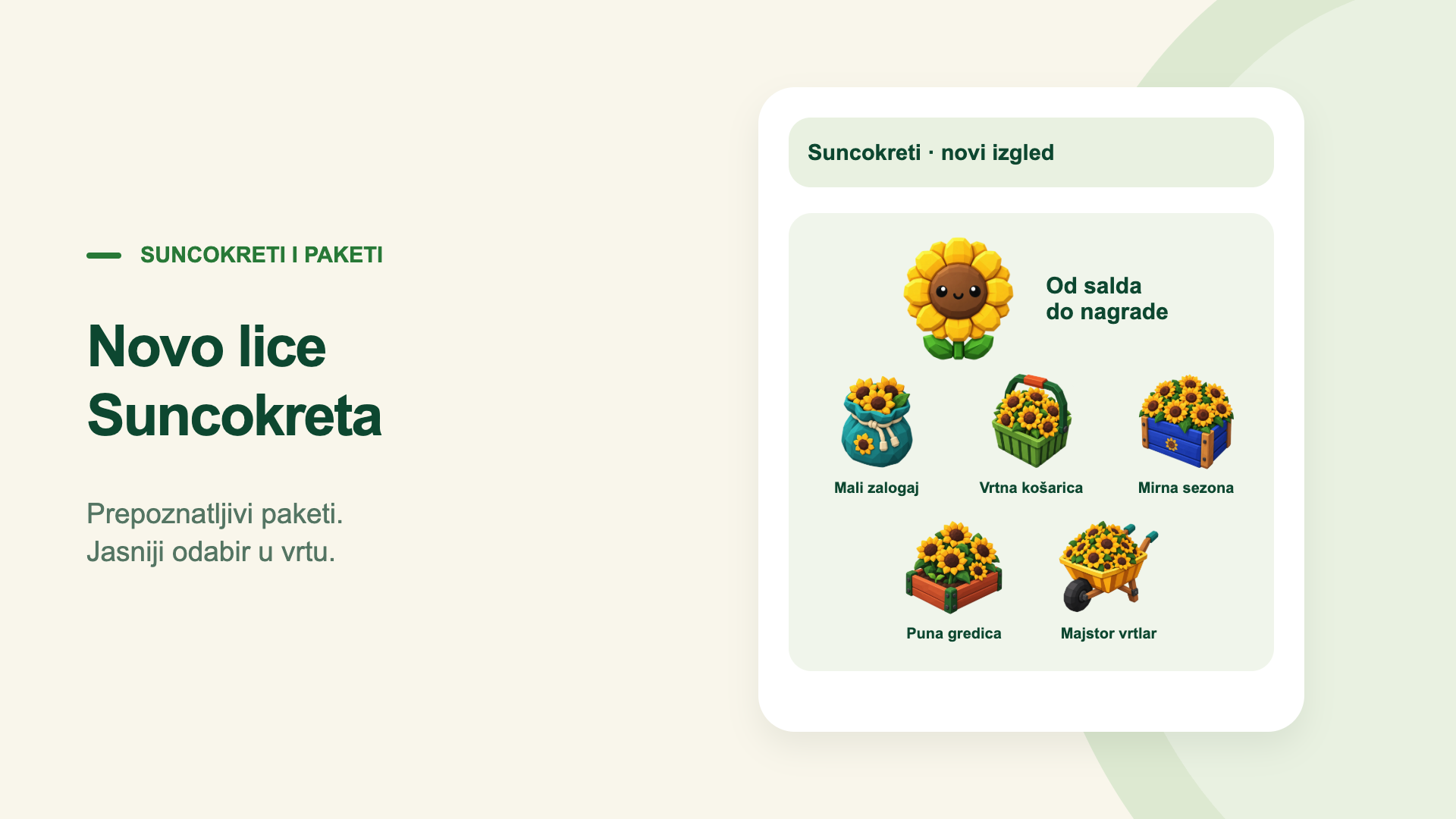 SUNCOKRETI I PAKETI

Novo lice Suncokreta

Prepoznatljivi paketi.
Jasniji odabir u vrtu.

Suncokreti · novi izgled

Od salda do nagrade

Mali zalogaj

Vrtna košarica

Mirna sezona

Puna gredica

Majstor vrtlar